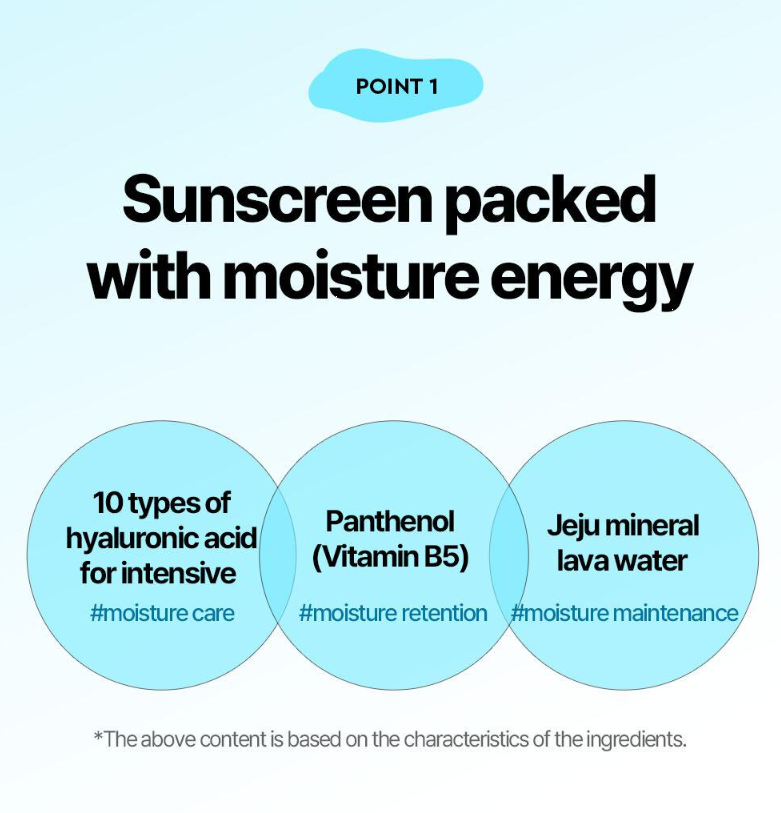 POINT 1

Sunscreen packed with moisture energy

10 types of hyaluronic acid for intensive
#moisture care

Panthenol (Vitamin B5)
#moisture retention

Jeju mineral lava water
#moisture maintenance

*The above content is based on the characteristics of the ingredients.